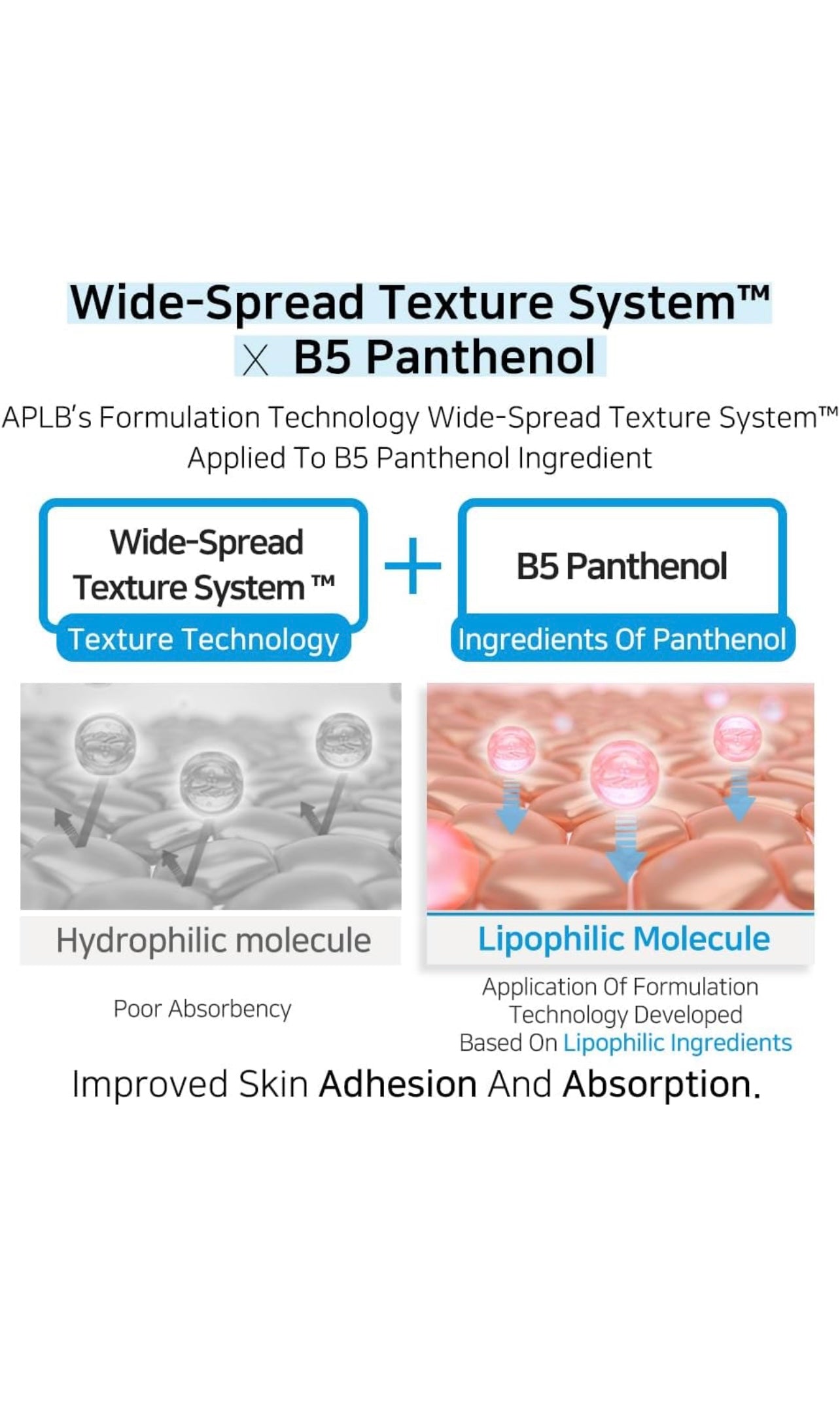 Wide-Spread Texture System™
X B5 Panthenol

APLB's Formulation Technology Wide-Spread Texture System™
Applied To B5 Panthenol Ingredient

Wide-Spread Texture System ™
Texture Technology

+

B5 Panthenol
Ingredients Of Panthenol

Hydrophilic molecule

Poor Absorbency

Lipophilic Molecule

Application Of Formulation Technology Developed Based On Lipophilic Ingredients

Improved Skin Adhesion And Absorption.